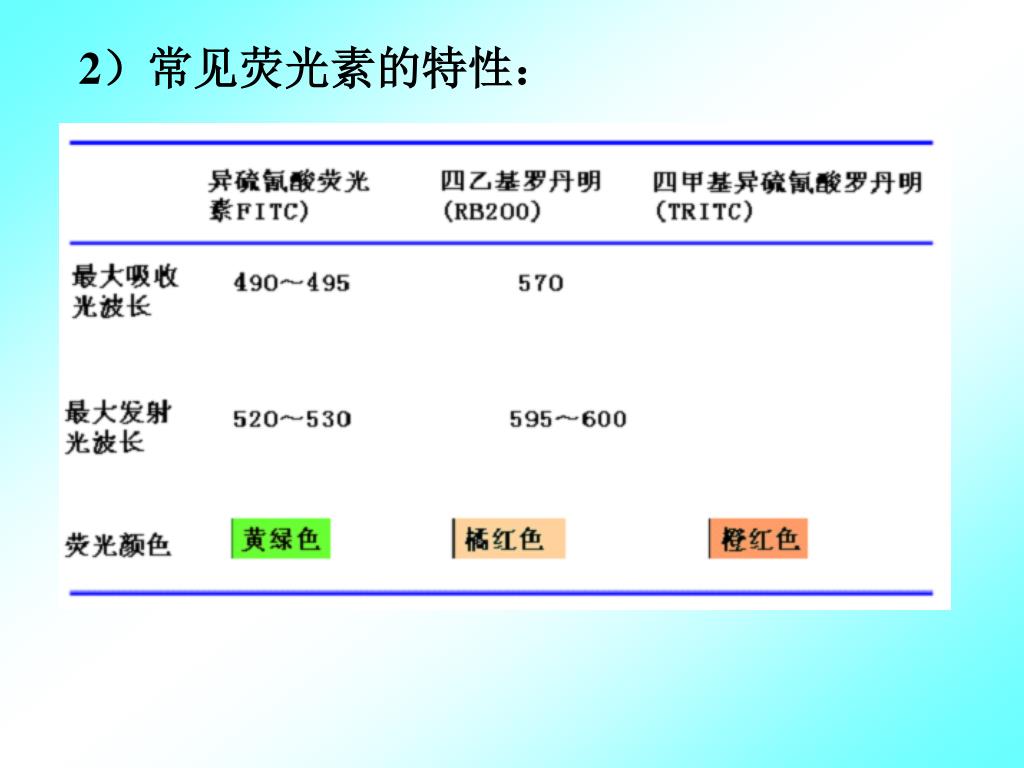 2）常见荧光素的特性：

|  | 异硫氰酸荧光素FITC) | 四乙基罗丹明 (RB200) | 四甲基异硫氰酸罗丹明 (TRITC) |
|---|---|---|---|
| 最大吸收光波长 | 490～495 | 570 |  |
| 最大发射光波长 | 520～530 | 595～600 |  |
| 荧光颜色 | 黄绿色 | 橘红色 | 橙红色 |